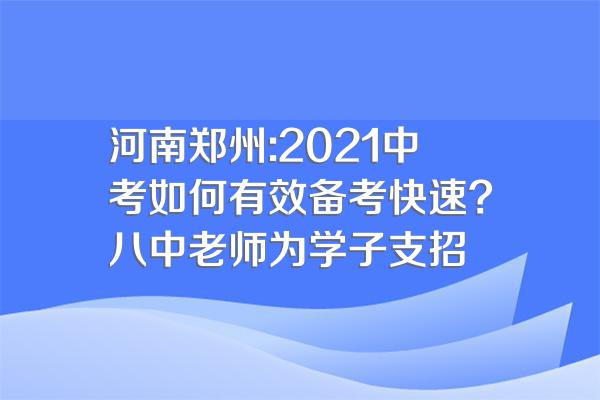 河南郑州:2021中考如何有效备考快速?八中老师为学子支招